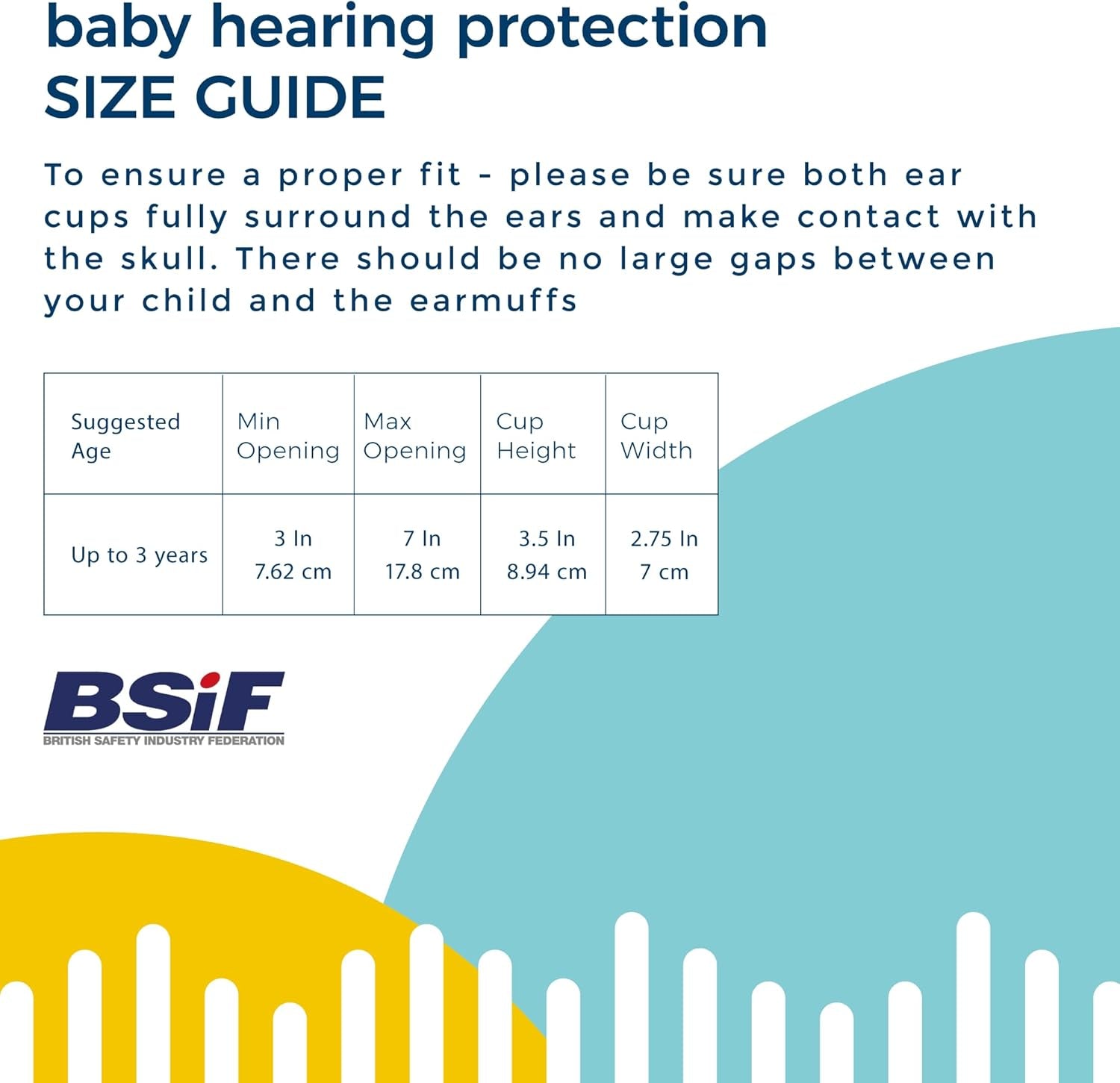 baby hearing protection
SIZE GUIDE

To ensure a proper fit - please be sure both ear cups fully surround the ears and make contact with the skull. There should be no large gaps between your child and the earmuffs

| Suggested Age | Min Opening | Max Opening | Cup Height | Cup Width |
|---|---|---|---|---|
| Up to 3 years | 3 In 7.62 cm | 7 In 17.8 cm | 3.5 In 8.94 cm | 2.75 In 7 cm |

BSiF
BRITISH SAFETY INDUSTRY FEDERATION